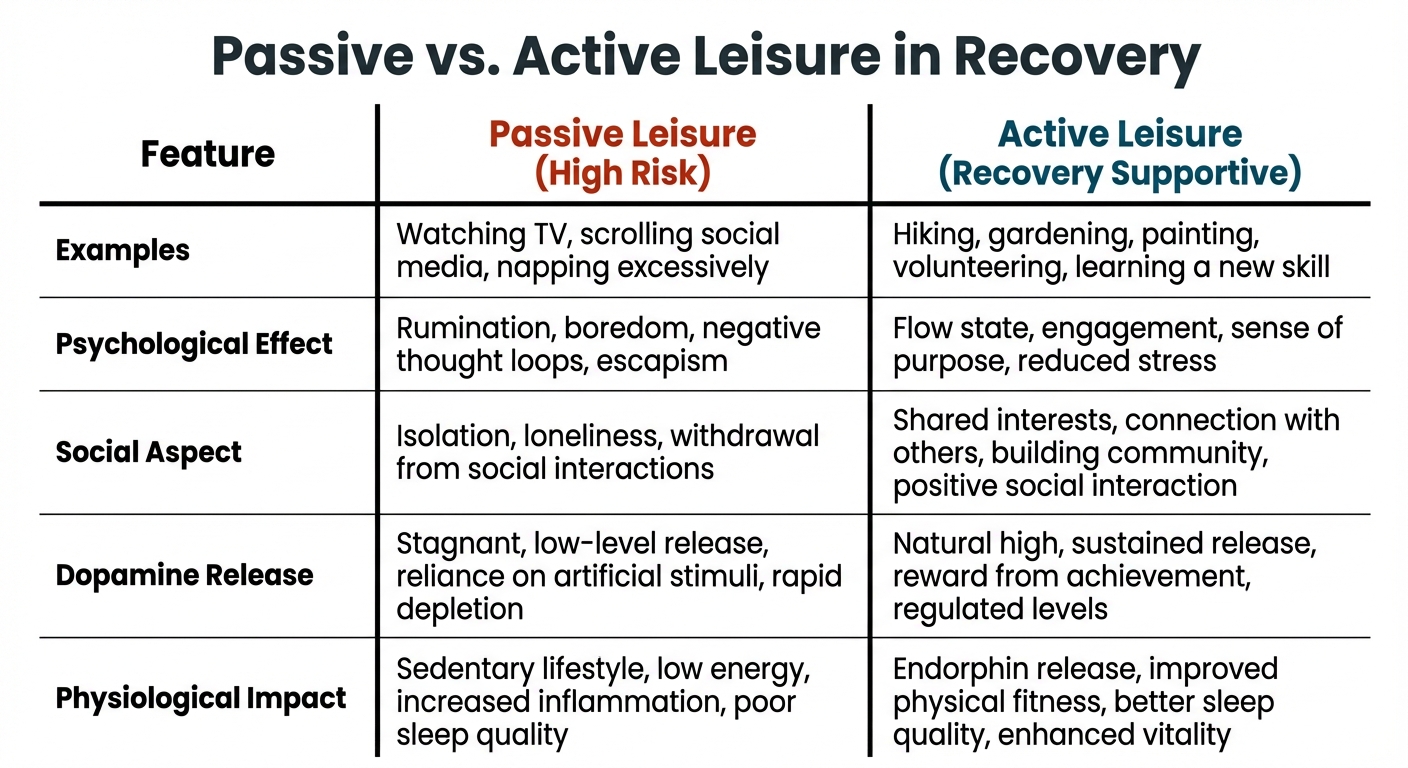 Passive vs. Active Leisure in Recovery

| Feature | Passive Leisure (High Risk) | Active Leisure (Recovery Supportive) |
|---|---|---|
| Examples | Watching TV, scrolling social media, napping excessively | Hiking, gardening, painting, volunteering, learning a new skill |
| Psychological Effect | Rumination, boredom, negative thought loops, escapism | Flow state, engagement, sense of purpose, reduced stress |
| Social Aspect | Isolation, loneliness, withdrawal from social interactions | Shared interests, connection with others, building community, positive social interaction |
| Dopamine Release | Stagnant, low-level release, reliance on artificial stimuli, rapid depletion | Natural high, sustained release, reward from achievement, regulated levels |
| Physiological Impact | Sedentary lifestyle, low energy, increased inflammation, poor sleep quality | Endorphin release, improved physical fitness, better sleep quality, enhanced vitality |